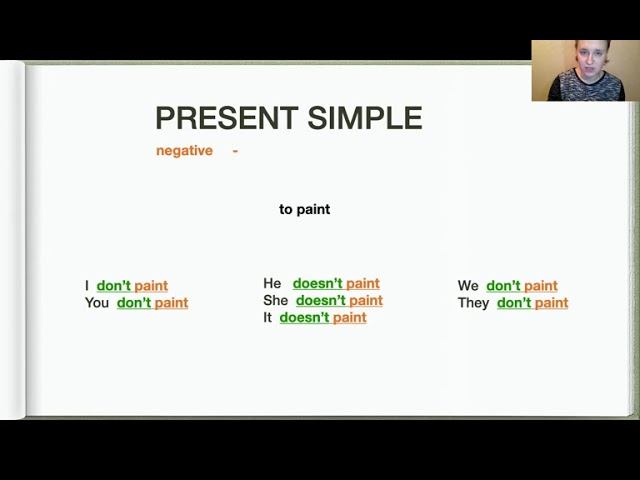 PRESENT SIMPLE

negative -

to paint

I don't paint
You don't paint

He doesn't paint
She doesn't paint
It doesn't paint

We don't paint
They don't paint